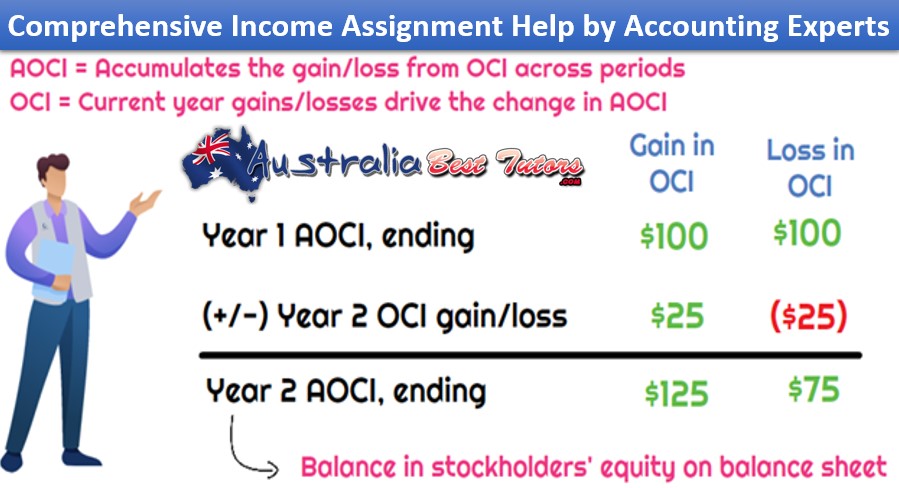 Comprehensive Income Assignment Help by Accounting Experts

AOCI = Accumulates the gain/loss from OCI across periods
OCI = Current year gains/losses drive the change in AOCI

Australia Best Tutors .com

| | Gain in OCI | Loss in OCI |
|---|---|---|
| Year 1 AOCI, ending | \$100 | \$100 |
| (+/-) Year 2 OCI gain/loss | \$25 | (\$25) |
| Year 2 AOCI, ending | \$125 | \$75 |

Balance in stockholders' equity on balance sheet